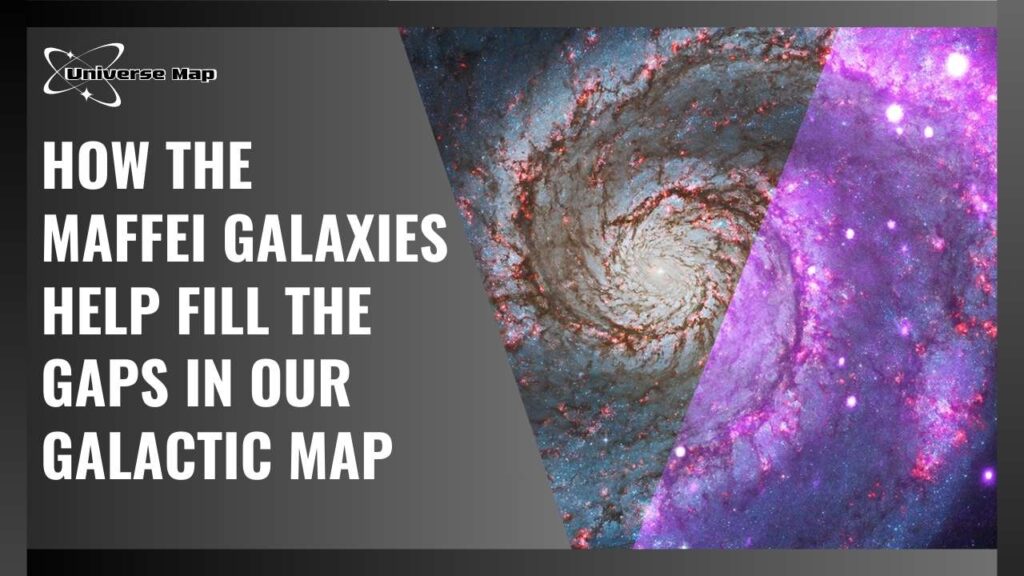 Universe Map

HOW THE MAFFEI GALAXIES HELP FILL THE GAPS IN OUR GALACTIC MAP